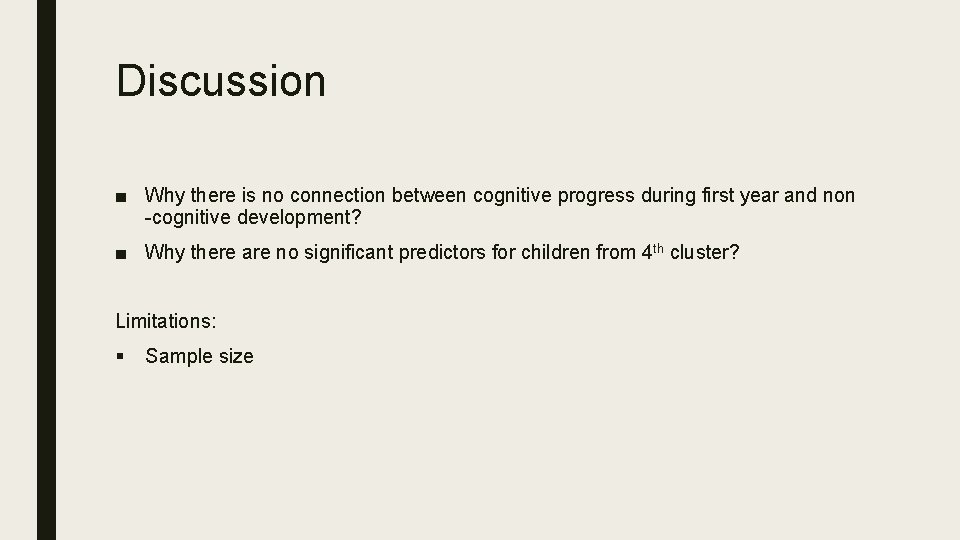 Discussion

■ Why there is no connection between cognitive progress during first year and non -cognitive development?

■ Why there are no significant predictors for children from 4$^{th}$ cluster?

Limitations:

▪ Sample size